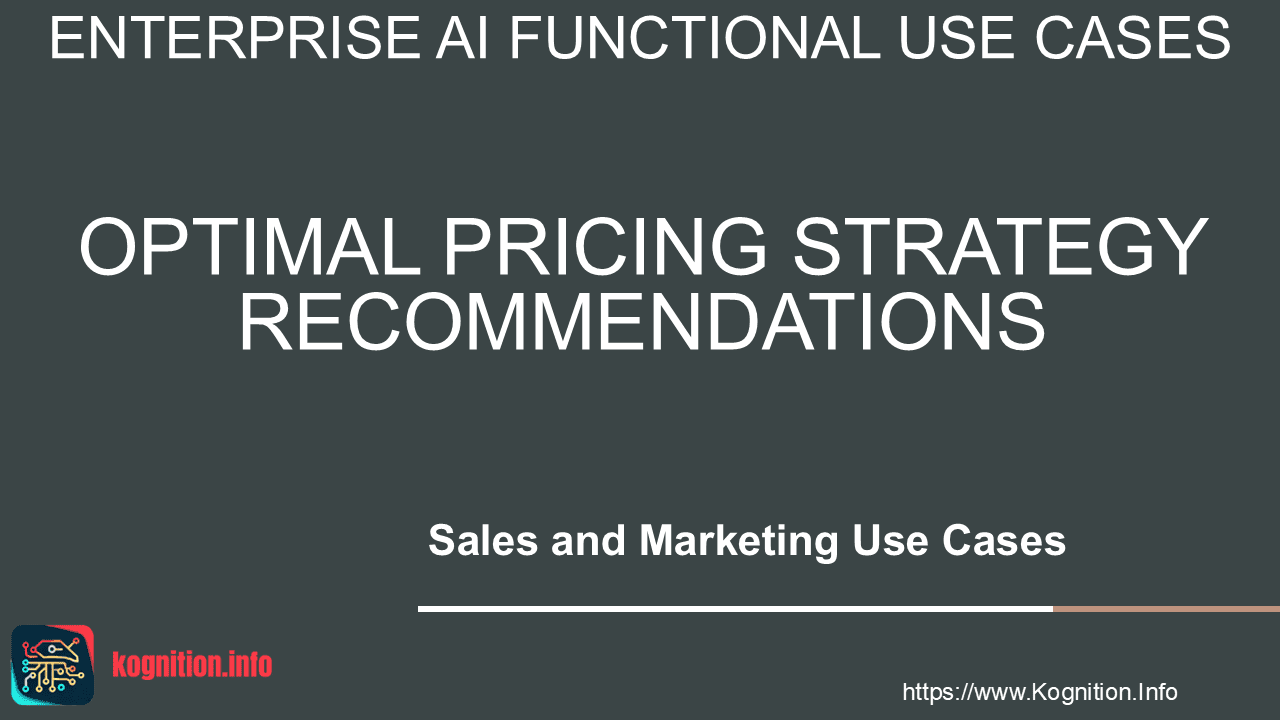 ENTERPRISE AI FUNCTIONAL USE CASES

OPTIMAL PRICING STRATEGY RECOMMENDATIONS

Sales and Marketing Use Cases

kognition.info

https://www.Kognition.Info